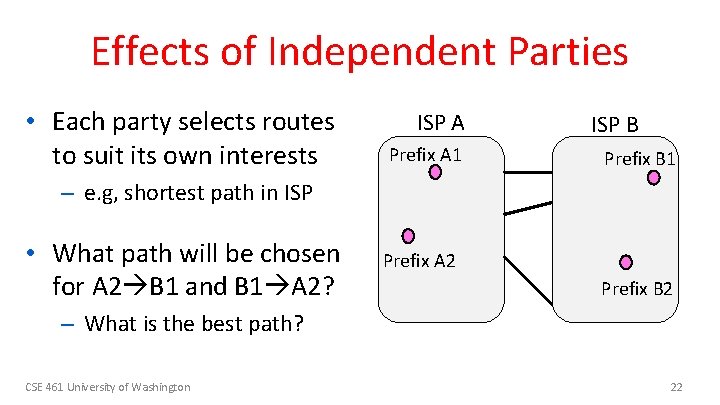 Effects of Independent Parties

• Each party selects routes to suit its own interests
– e.g, shortest path in ISP

• What path will be chosen for A2→B1 and B1→A2?
– What is the best path?

ISP A
Prefix A1
Prefix A2

ISP B
Prefix B1
Prefix B2

CSE 461 University of Washington

22